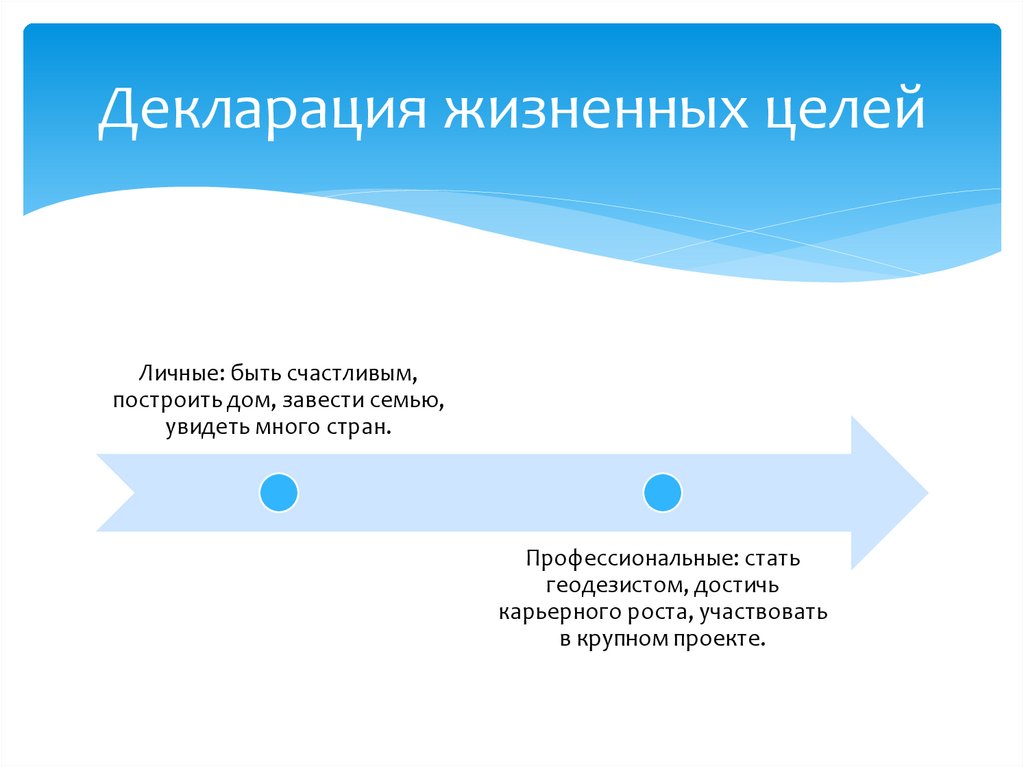 Декларация жизненных целей

Личные: быть счастливым, построить дом, завести семью, увидеть много стран.

Профессиональные: стать геодезистом, достичь карьерного роста, участвовать в крупном проекте.